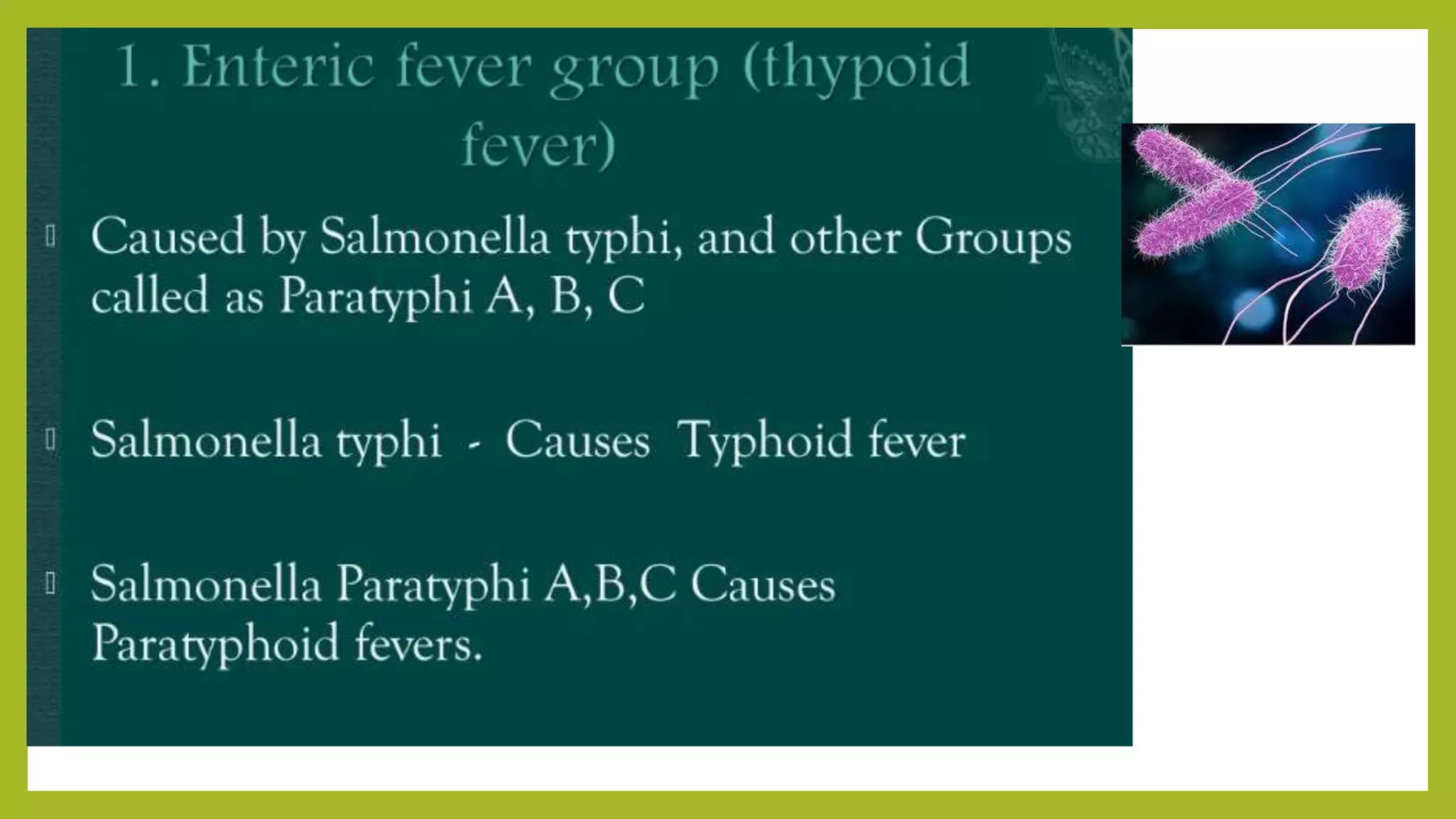 1. Enteric fever group (thypoid fever)

Caused by Salmonella typhi, and other Groups called as Paratyphi A, B, C

Salmonella typhi - Causes Typhoid fever

Salmonella Paratyphi A,B,C Causes Paratyphoid fevers.